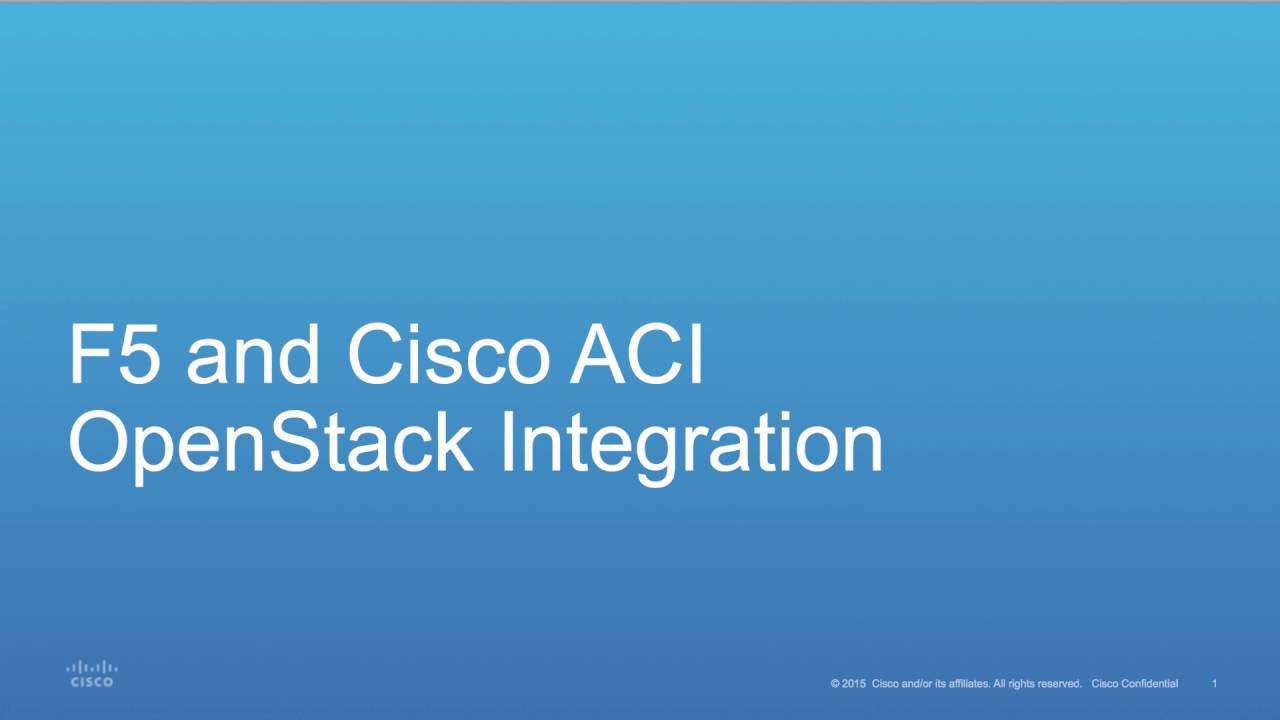 F5 and Cisco ACI OpenStack Integration

CISCO

© 2015 Cisco and/or its affiliates. All rights reserved. Cisco Confidential 1